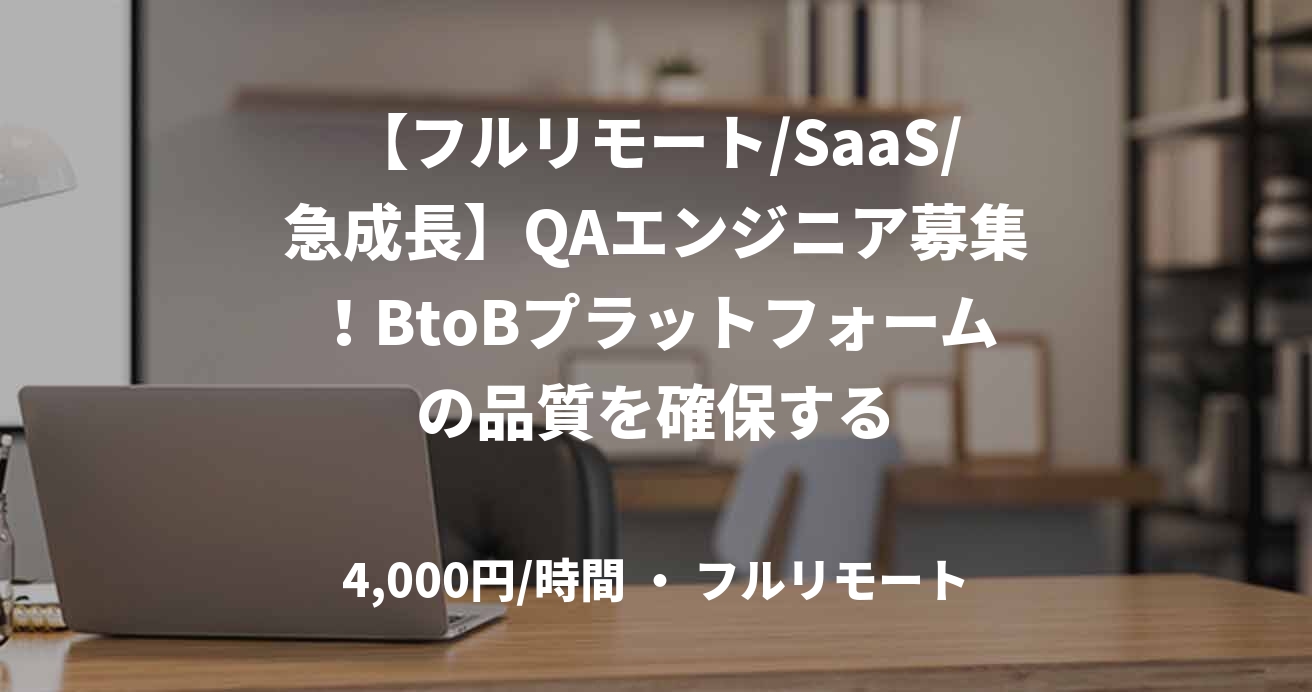 【フルリモート/SaaS/急成長】QAエンジニア募集！BtoBプラットフォームの品質を確保する

4,000円/時間 ・ フルリモート